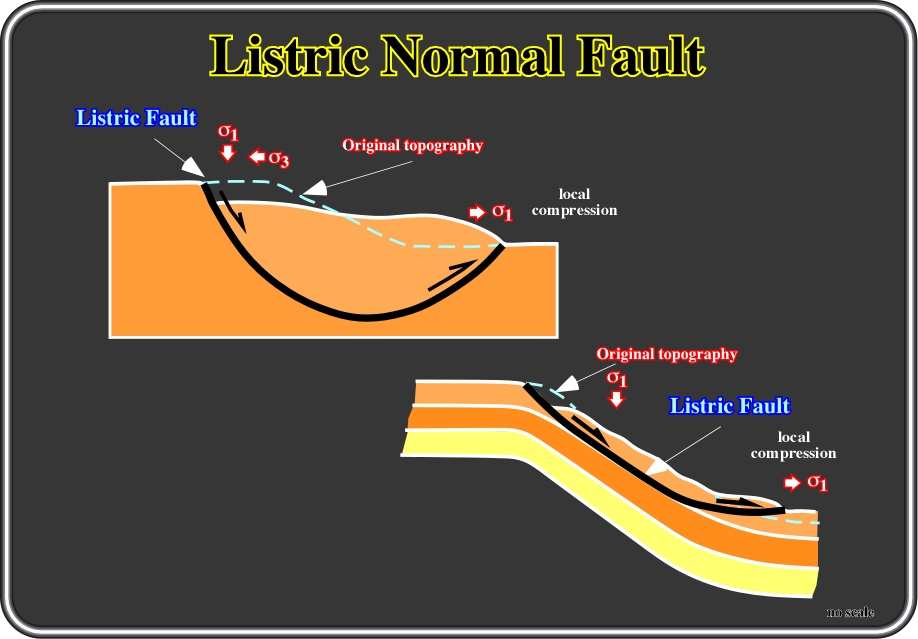 Listric Normal Fault

Listric Fault

$\sigma_1$

$\sigma_3$

Original topography

$\sigma_1$

local compression

Original topography

$\sigma_1$

Listric Fault

local compression

$\sigma_1$

no scale